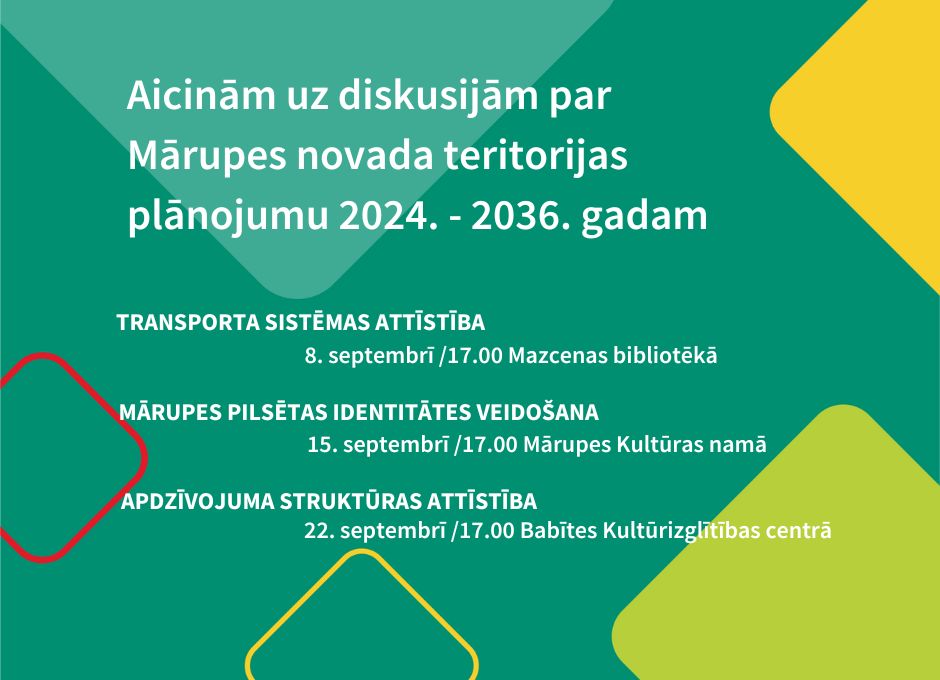 Aicinām uz diskusijām par Mārupes novada teritorijas plānojumu 2024. - 2036. gadam

TRANSPORTA SISTĒMAS ATTĪSTĪBA
8. septembrī /17.00 Mazcenas bibliotēkā

MĀRUPES PILSĒTAS IDENTITĀTES VEIDOŠANA
15. septembrī /17.00 Mārupes Kultūras namā

APDZĪVOJUMA STRUKTŪRAS ATTĪSTĪBA
22. septembrī /17.00 Babītes Kultūrizglītības centrā